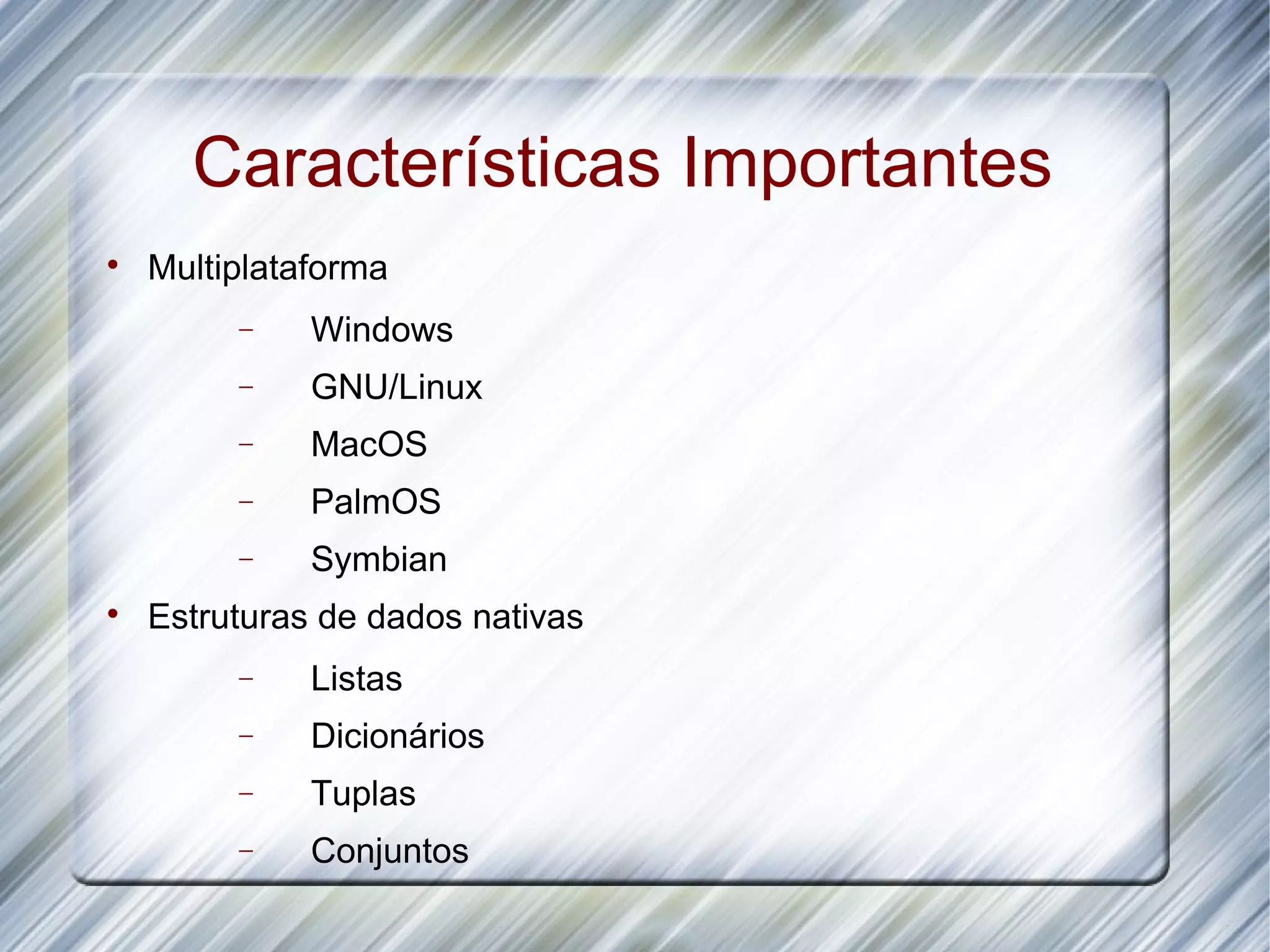 Características Importantes

• Multiplataforma
  – Windows
  – GNU/Linux
  – MacOS
  – PalmOS
  – Symbian
• Estruturas de dados nativas
  – Listas
  – Dicionários
  – Tuplas
  – Conjuntos